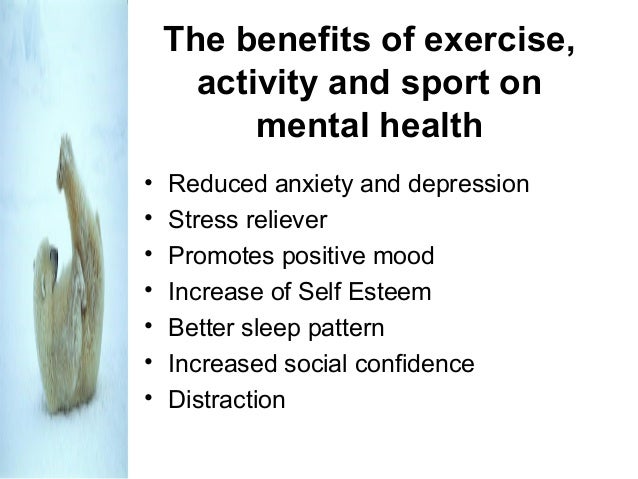 The benefits of exercise, activity and sport on mental health

• Reduced anxiety and depression
• Stress reliever
• Promotes positive mood
• Increase of Self Esteem
• Better sleep pattern
• Increased social confidence
• Distraction